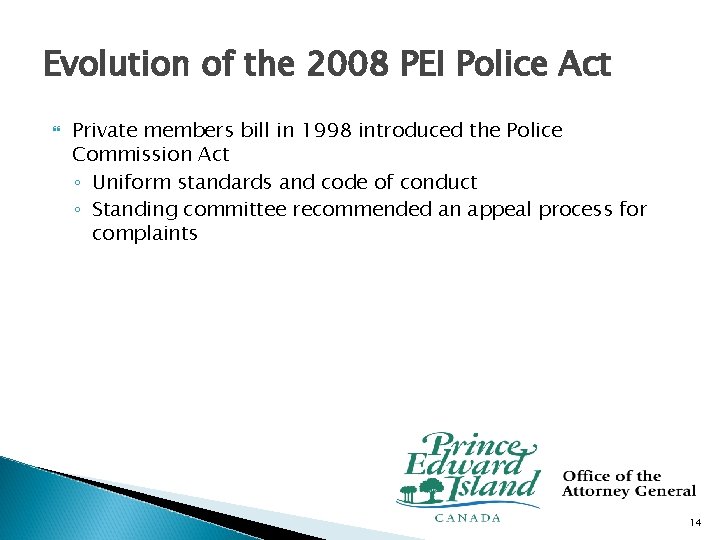 Evolution of the 2008 PEI Police Act

Private members bill in 1998 introduced the Police Commission Act

◦ Uniform standards and code of conduct
◦ Standing committee recommended an appeal process for complaints

Prince Edward Island
CANADA

Office of the Attorney General

14